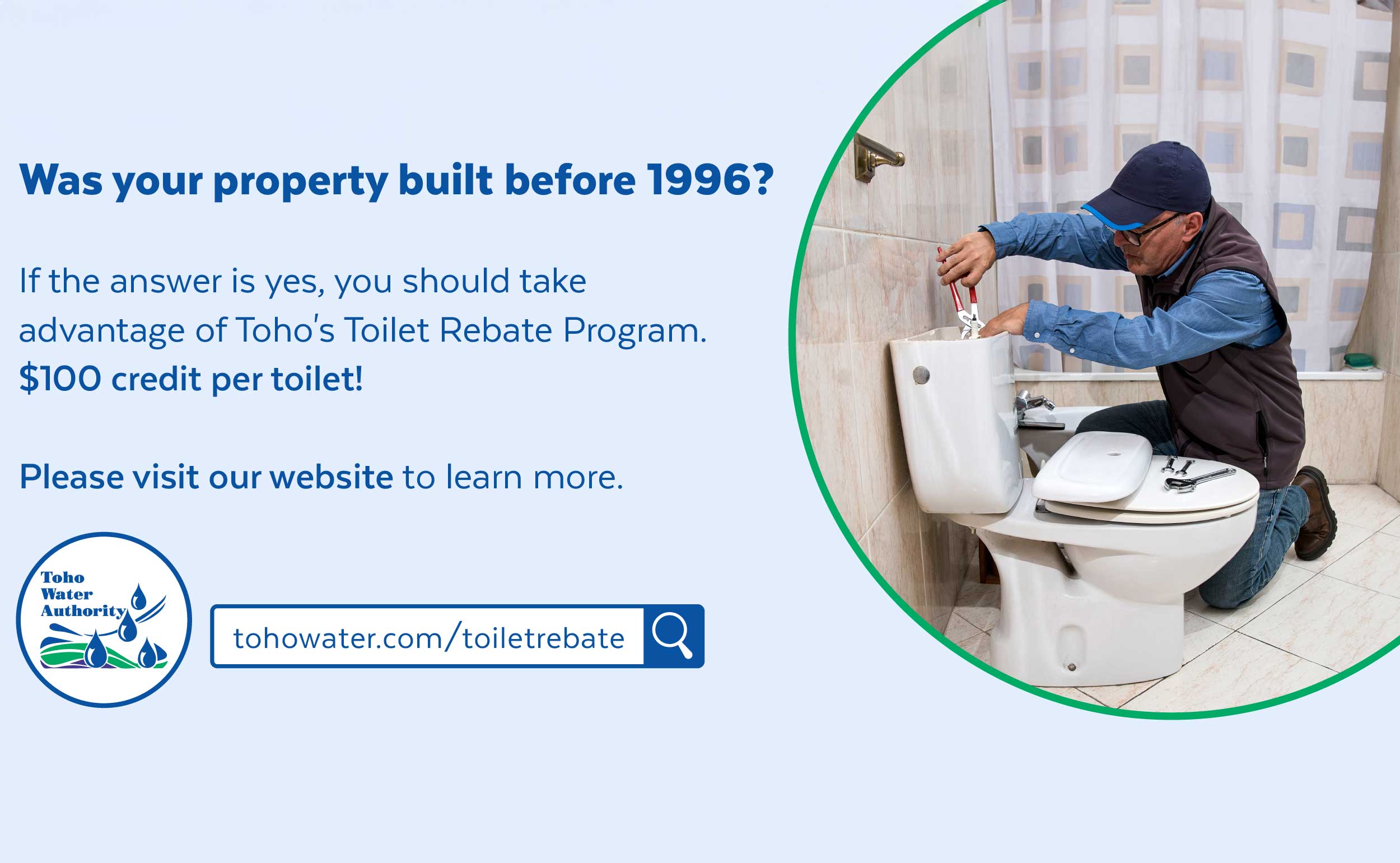 Was your property built before 1996?

If the answer is yes, you should take advantage of Toho's Toilet Rebate Program. $100 credit per toilet!

Please visit our website to learn more.

Toho Water Authority

tohowater.com/toiletrebate